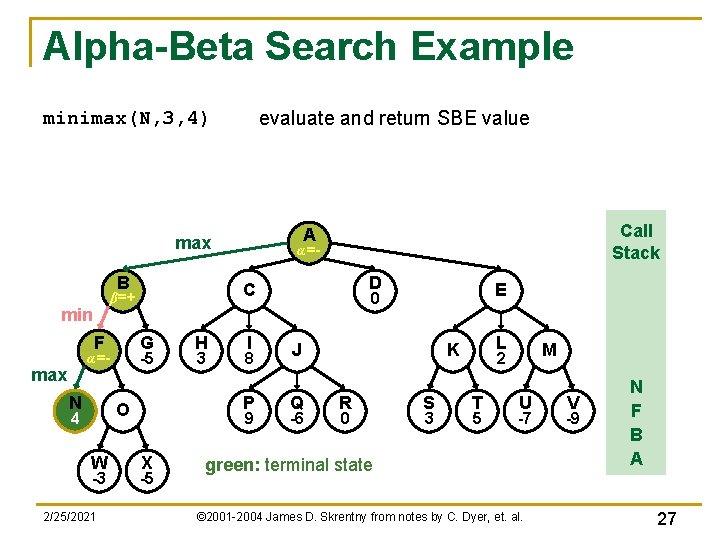 Alpha-Beta Search Example

minimax(N,3,4) evaluate and return SBE value

max

A
$\alpha$=-

B
$\beta$=+

C

D
0

E

min

F
$\alpha$=-

G
-5

H
3

I
8

J

K

L
2

M

max

N
4

O

P
9

Q
-6

R
0

S
3

T
5

U
-7

V
-9

W
-3

X
-5

green: terminal state

Call Stack

N
F
B
A

2/25/2021 ©2001-2004 James D. Skrentny from notes by C. Dyer, et. al. 27